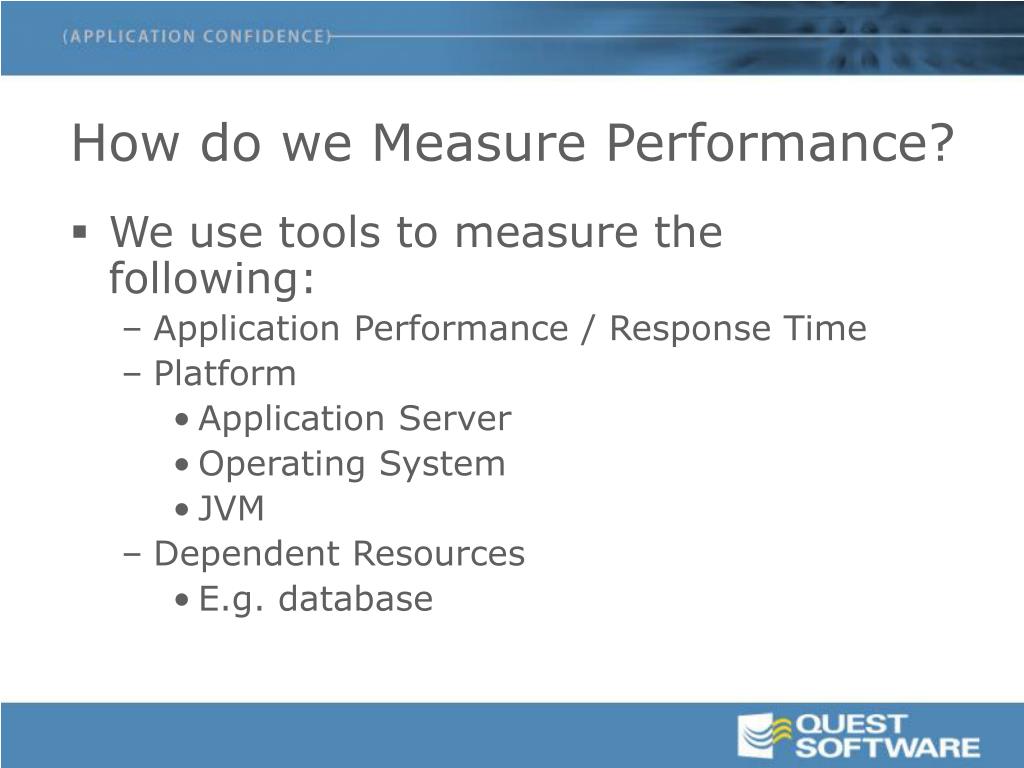 (APPLICATION CONFIDENCE)

How do we Measure Performance?

▪ We use tools to measure the following:
– Application Performance / Response Time
– Platform
• Application Server
• Operating System
• JVM
– Dependent Resources
• E.g. database

QUEST SOFTWARE